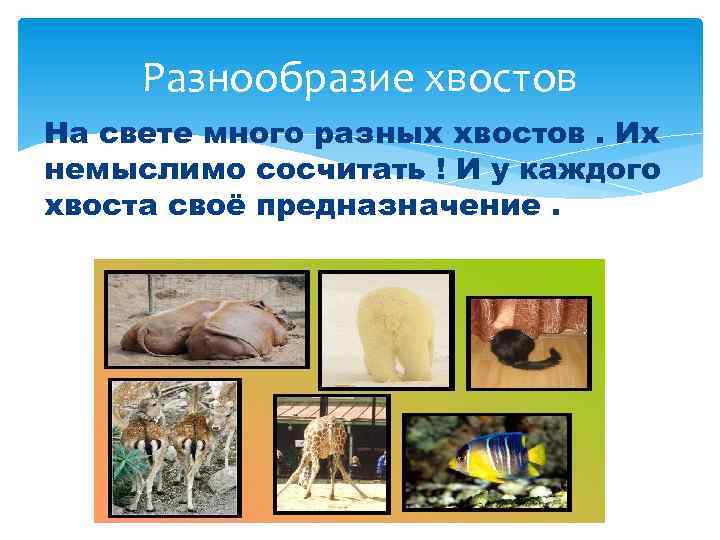 Разнообразие хвостов

На свете много разных хвостов . Их немыслимо сосчитать ! И у каждого хвоста своё предназначение .